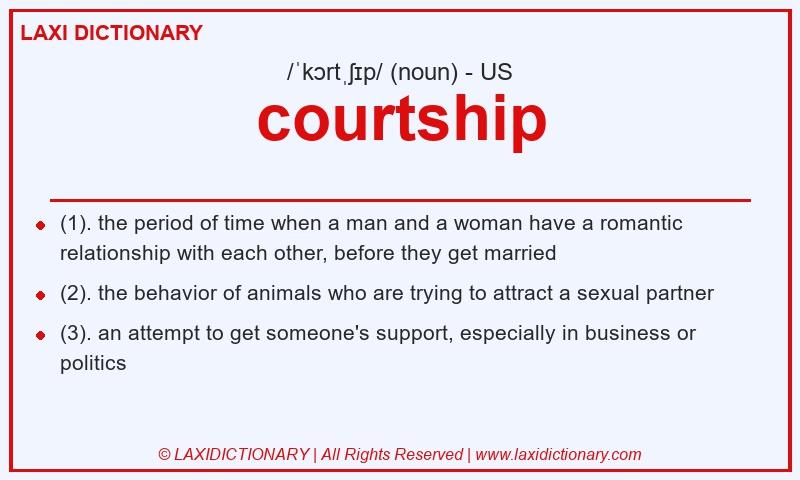 LAXI DICTIONARY

/ˈkɔrtˌʃɪp/ (noun) - US

courtship

- (1). the period of time when a man and a woman have a romantic relationship with each other, before they get married
- (2). the behavior of animals who are trying to attract a sexual partner
- (3). an attempt to get someone's support, especially in business or politics

© LAXIDICTIONARY | All Rights Reserved | www.laxidictionary.com